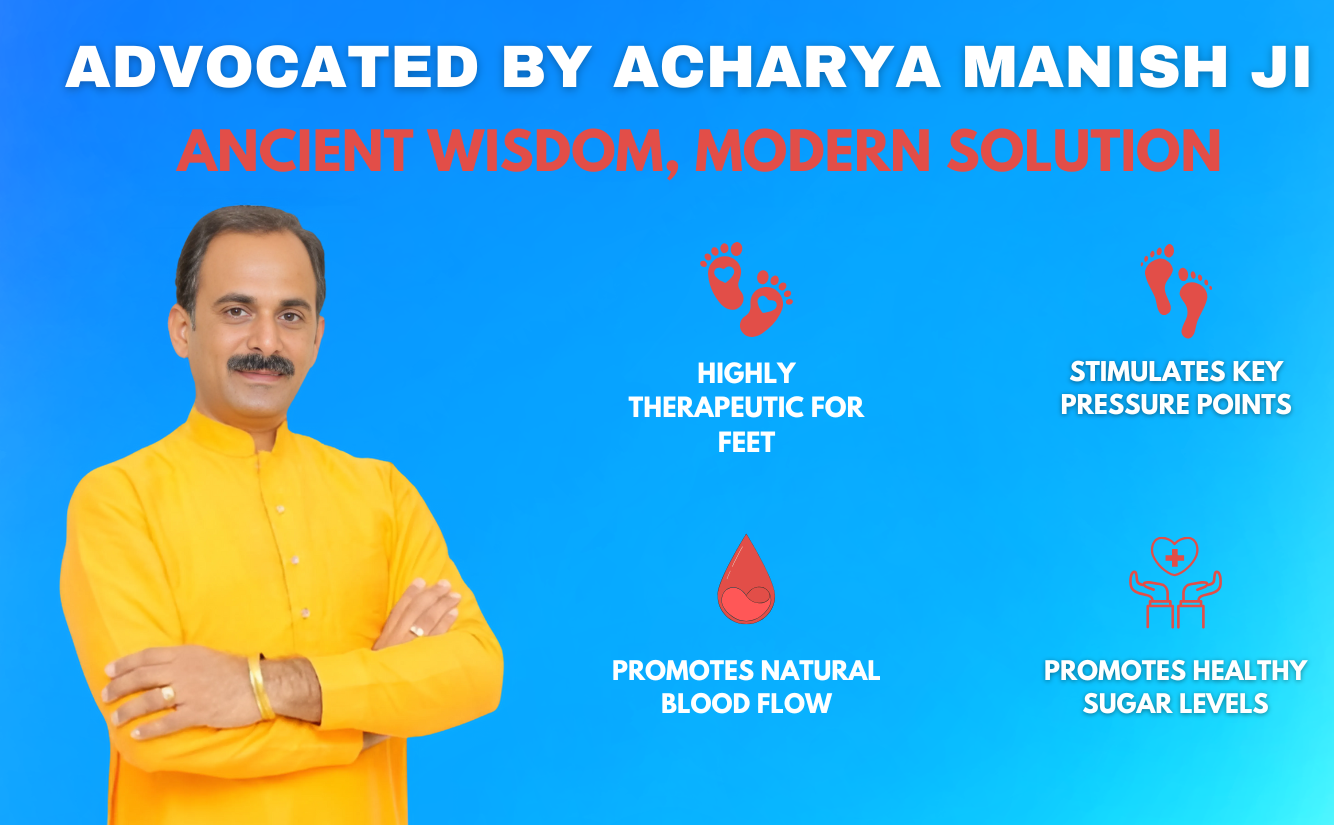 ADVOCATED BY ACHARYA MANISH JI

ANCIENT WISDOM, MODERN SOLUTION

HIGHLY THERAPEUTIC FOR FEET

STIMULATES KEY PRESSURE POINTS

PROMOTES NATURAL BLOOD FLOW

PROMOTES HEALTHY SUGAR LEVELS